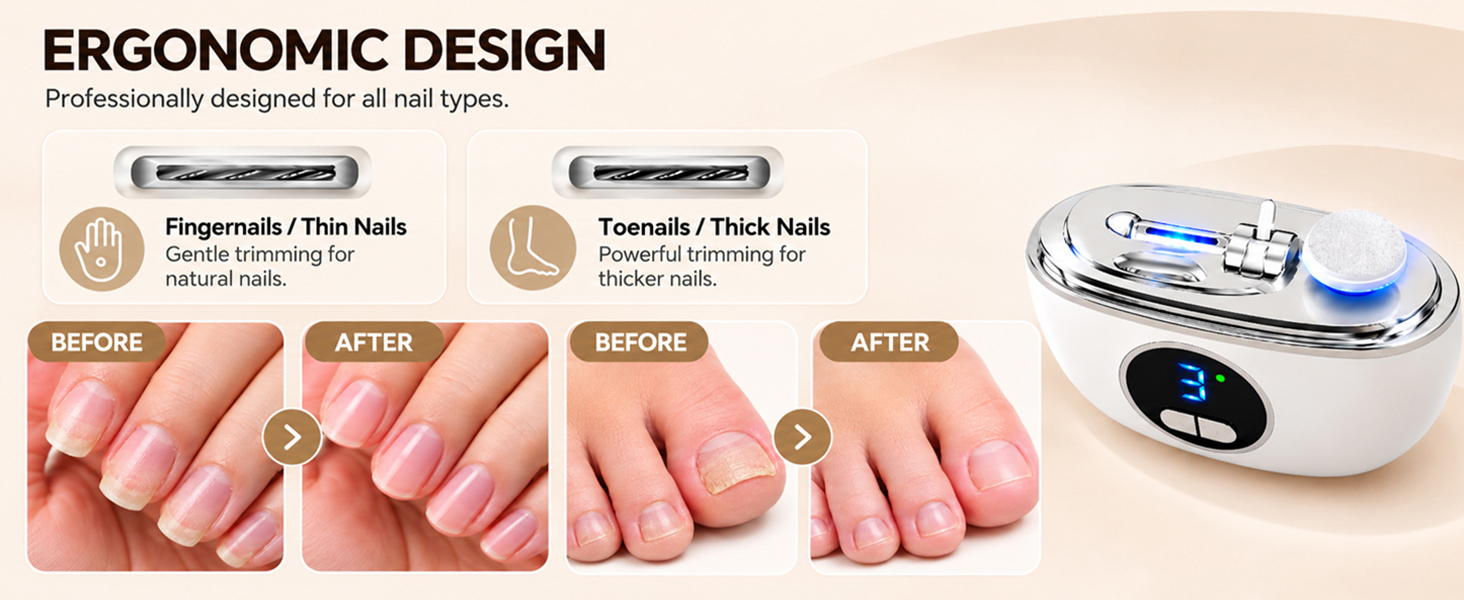 ERGONOMIC DESIGN
Professionally designed for all nail types.

Fingernails / Thin Nails
Gentle trimming for natural nails.

Toenails / Thick Nails
Powerful trimming for thicker nails.

BEFORE

AFTER

BEFORE

AFTER

3